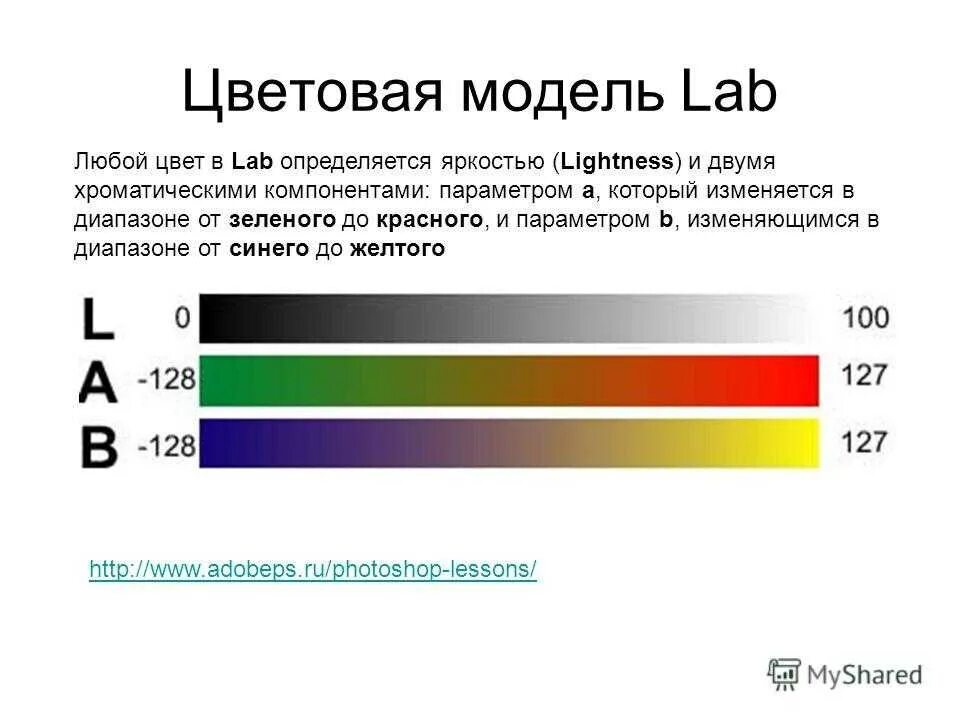 Цветовая модель Lab

Любой цвет в Lab определяется яркостью (Lightness) и двумя хроматическими компонентами: параметром a, который изменяется в диапазоне от зеленого до красного, и параметром b, изменяющимся в диапазоне от синего до желтого

L 0 100
A -128 127
B -128 127

http://www.adobeps.ru/photoshop-lessons/

MyShared